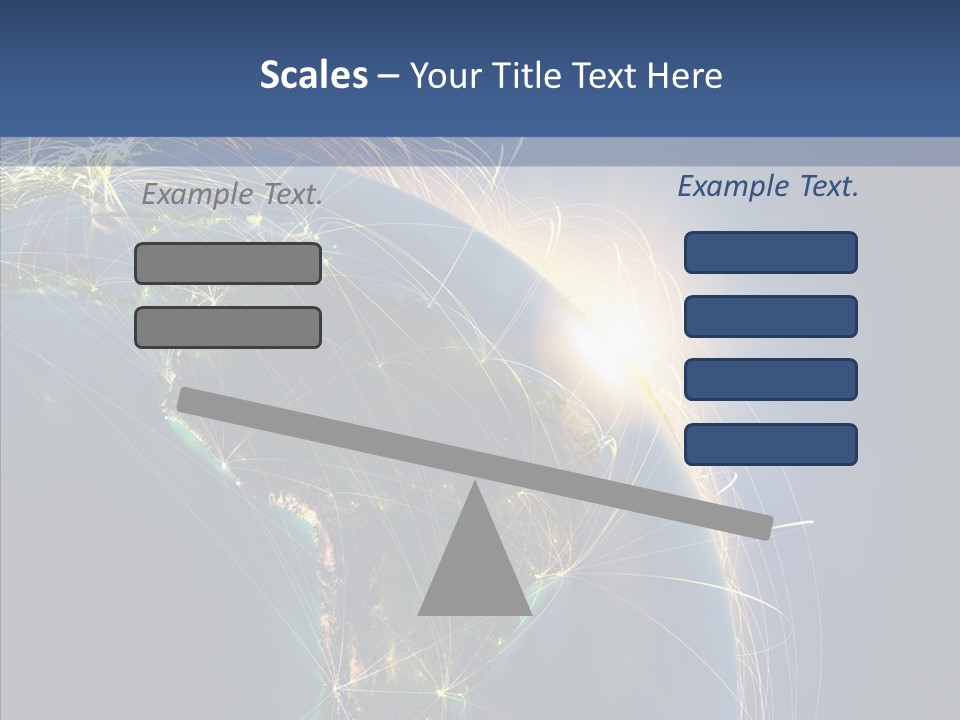 Scales – Your Title Text Here

Example Text.

Example Text.